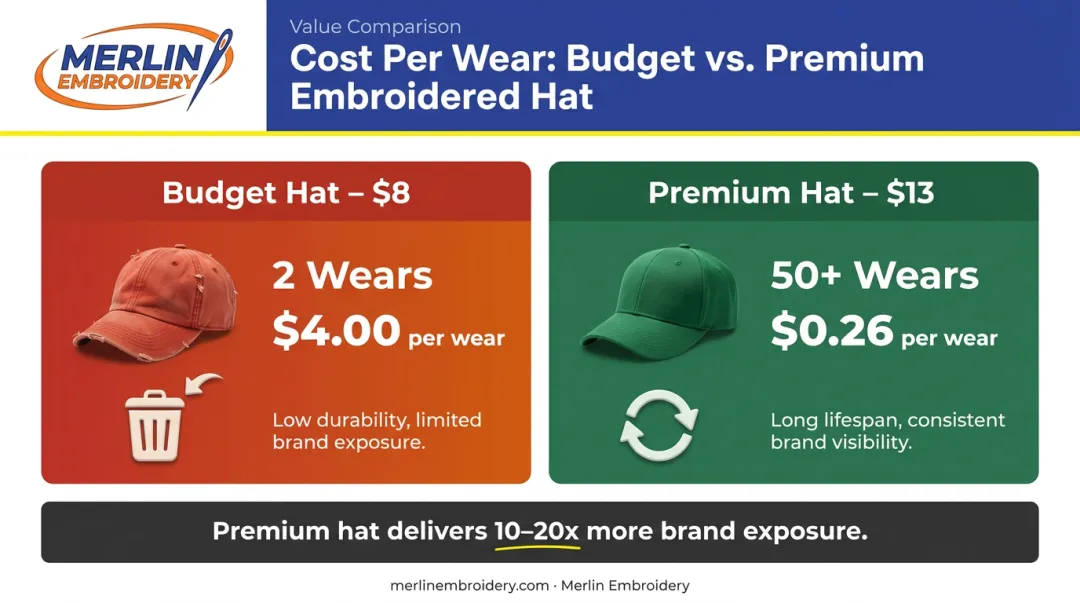 MERLIN EMBROIDERY

Value Comparison

Cost Per Wear: Budget vs. Premium Embroidered Hat

Budget Hat – $8

2 Wears

$4.00 per wear

Low durability, limited brand exposure.

Premium Hat – $13

50+ Wears

$0.26 per wear

Long lifespan, consistent brand visibility.

Premium hat delivers 10–20x more brand exposure.

merlinembroidery.com · Merlin Embroidery